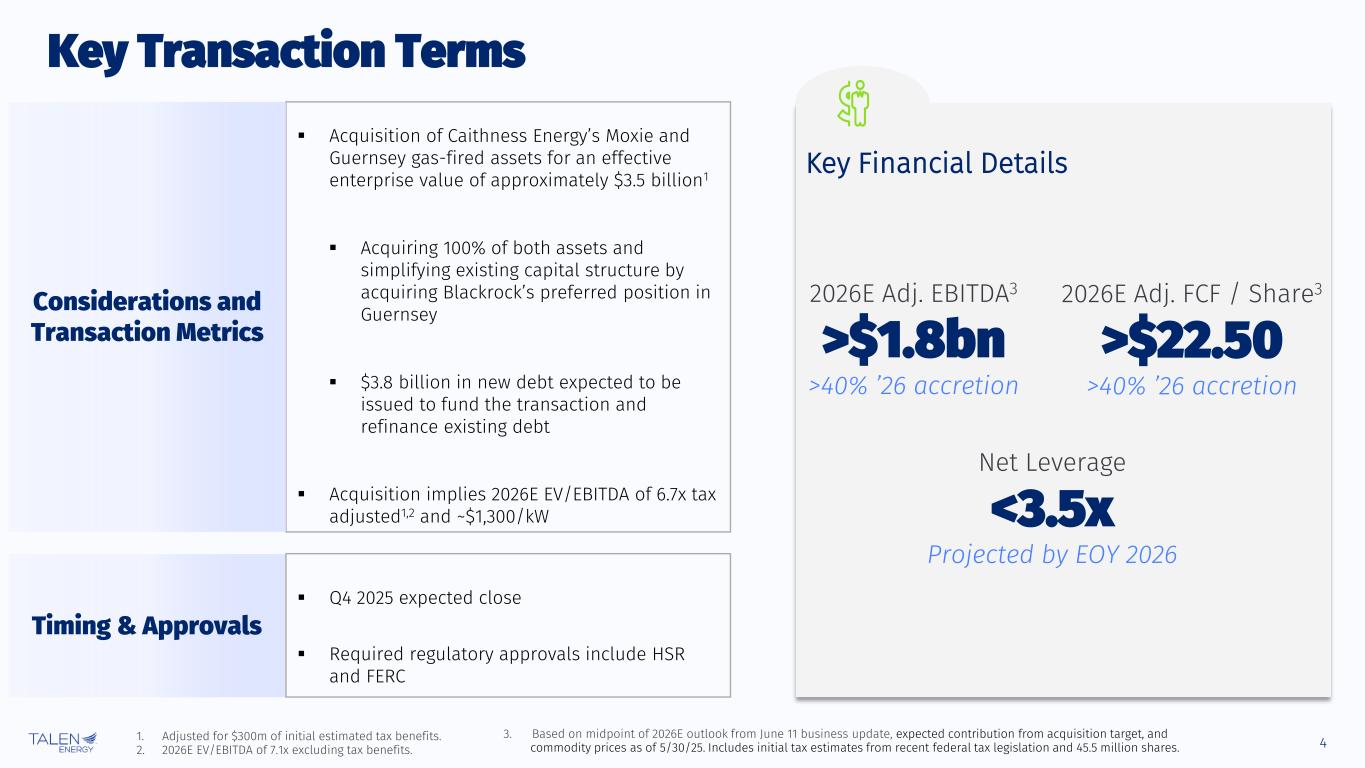 Key Transaction Terms

Considerations and Transaction Metrics

▪ Acquisition of Caithness Energy's Moxie and Guernsey gas-fired assets for an effective enterprise value of approximately \$3.5 billion$^1$

▪ Acquiring 100% of both assets and simplifying existing capital structure by acquiring Blackrock's preferred position in Guernsey

▪ \$3.8 billion in new debt expected to be issued to fund the transaction and refinance existing debt

▪ Acquisition implies 2026E EV/EBITDA of 6.7x tax adjusted$^{1,2}$ and ~\$1,300/kW

Timing & Approvals

▪ Q4 2025 expected close

▪ Required regulatory approvals include HSR and FERC

Key Financial Details

2026E Adj. EBITDA$^3$
>\$1.8bn
>40% '26 accretion

2026E Adj. FCF / Share$^3$
>\$22.50
>40% '26 accretion

Net Leverage
<3.5x
Projected by EOY 2026

TALEN ENERGY

1. Adjusted for \$300m of initial estimated tax benefits.
2. 2026E EV/EBITDA of 7.1x excluding tax benefits.

3. Based on midpoint of 2026E outlook from June 11 business update, expected contribution from acquisition target, and commodity prices as of 5/30/25. Includes initial tax estimates from recent federal tax legislation and 45.5 million shares.

4